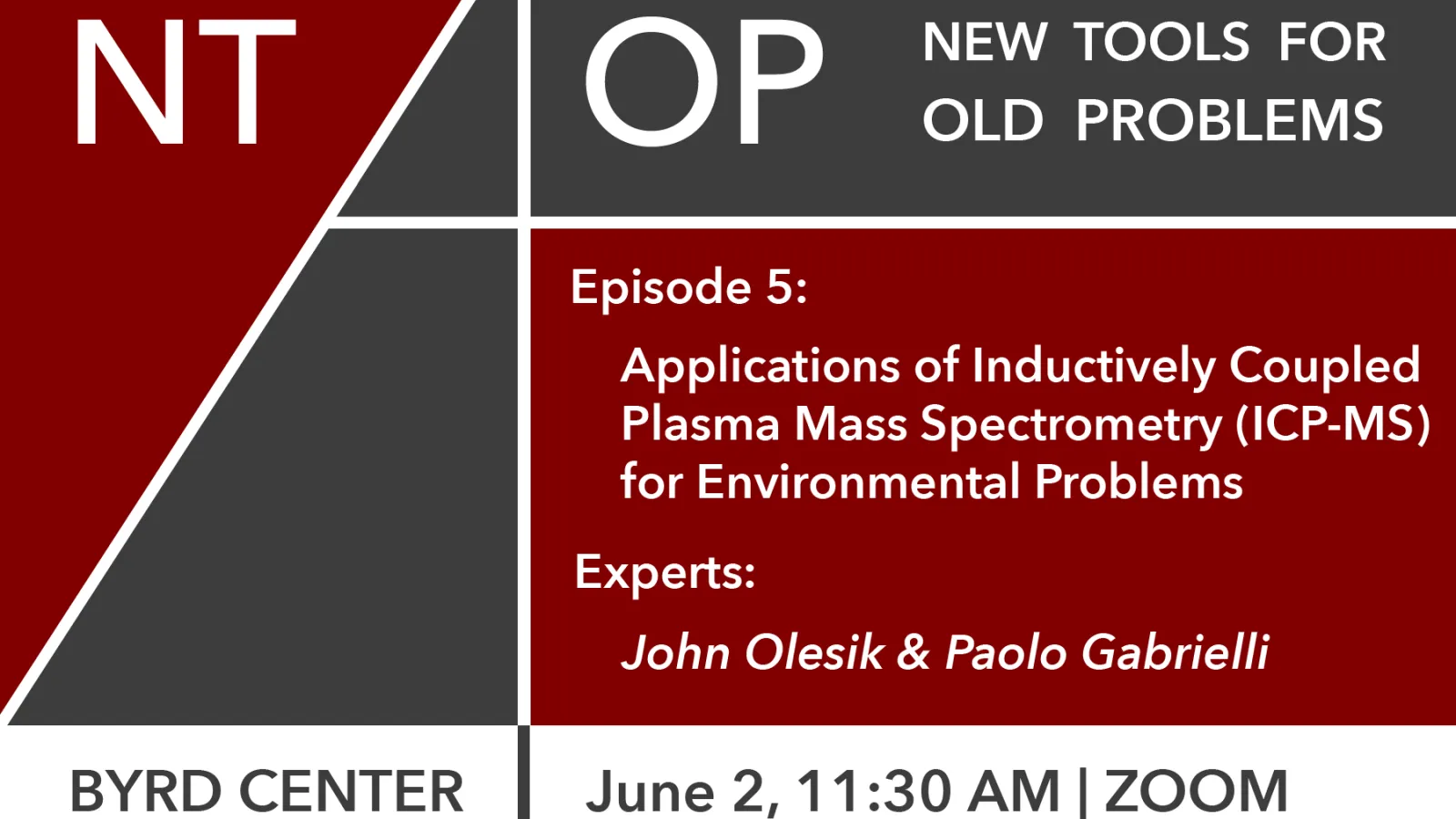 NT

OP

NEW TOOLS FOR OLD PROBLEMS

Episode 5:

Applications of Inductively Coupled Plasma Mass Spectrometry (ICP-MS) for Environmental Problems

Experts:

John Olesik & Paolo Gabrielli

BYRD CENTER

June 2, 11:30 AM | ZOOM